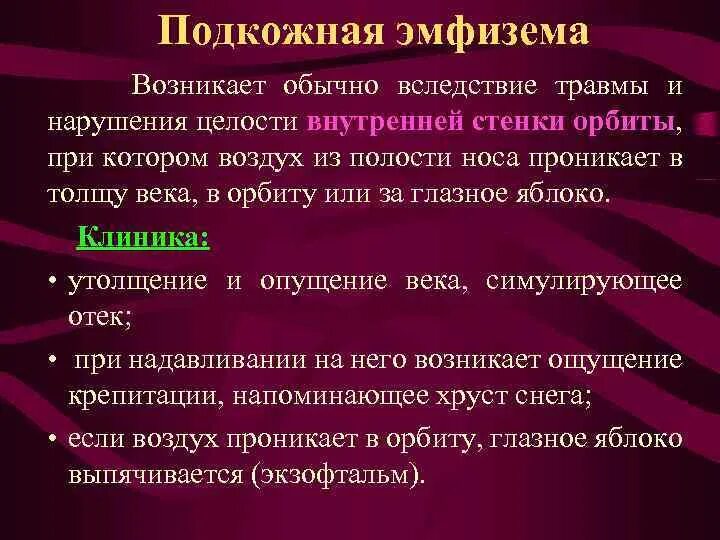 Подкожная эмфизема

Возникает обычно вследствие травмы и нарушения целости внутренней стенки орбиты, при котором воздух из полости носа проникает в толщу века, в орбиту или за глазное яблоко.

Клиника:

• утолщение и опущение века, симулирующее отек;
• при надавливании на него возникает ощущение крепитации, напоминающее хруст снега;
• если воздух проникает в орбиту, глазное яблоко выпячивается (экзофтальм).